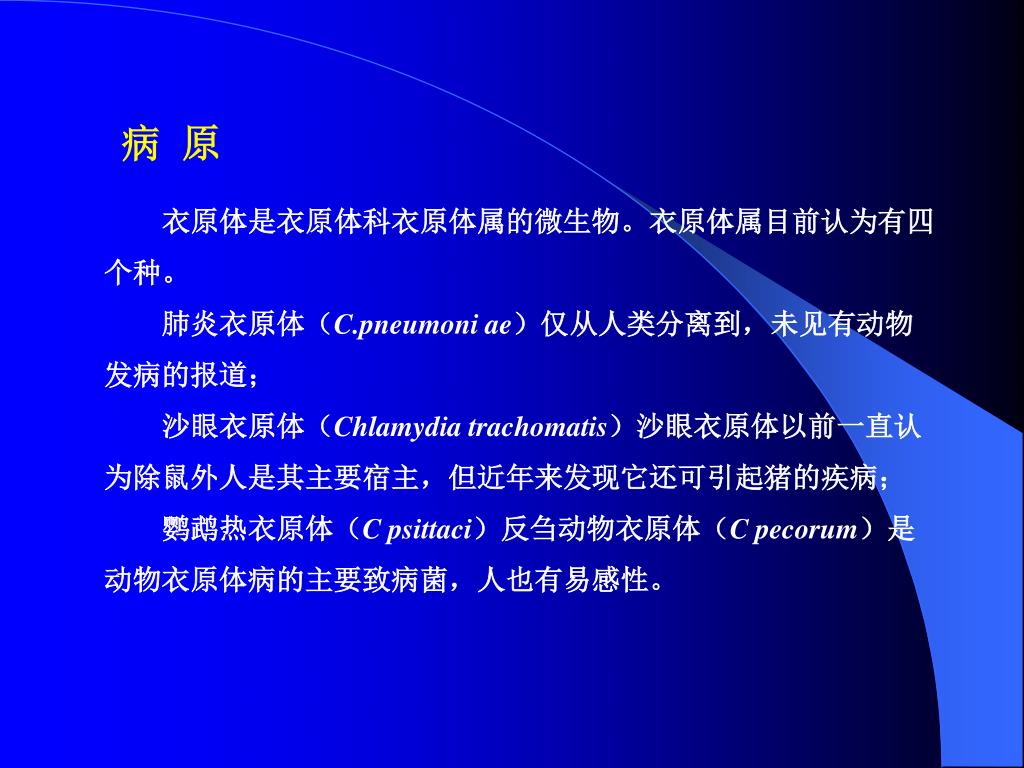 病 原

衣原体是衣原体科衣原体属的微生物。衣原体属目前认为有四个种。

肺炎衣原体（C.pneumoni ae）仅从人类分离到，未见有动物发病的报道；

沙眼衣原体（Chlamydia trachomatis）沙眼衣原体以前一直认为除鼠外人是其主要宿主，但近年来发现它还可引起猪的疾病；

鹦鹉热衣原体（C psittaci）反刍动物衣原体（C pecorum）是动物衣原体病的主要致病菌，人也有易感性。